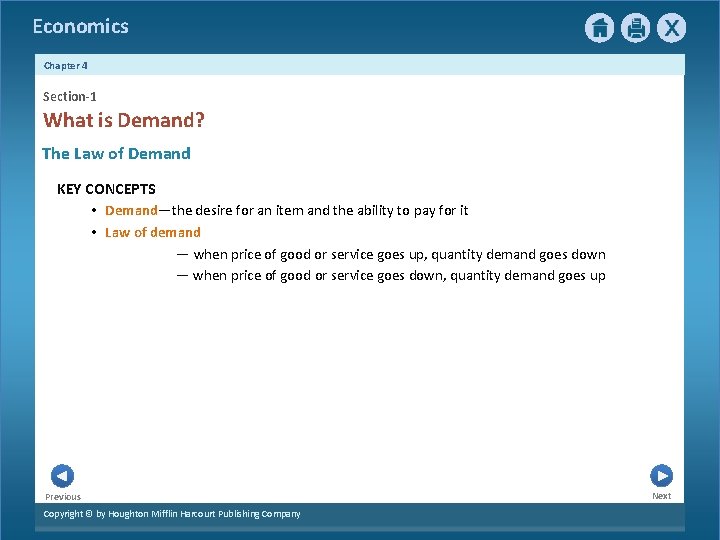 Economics

X

Chapter 4

Section-1

What is Demand?

The Law of Demand

KEY CONCEPTS

• Demand—the desire for an item and the ability to pay for it

• Law of demand

— when price of good or service goes up, quantity demand goes down

— when price of good or service goes down, quantity demand goes up

Previous

Next

Copyright © by Houghton Mifflin Harcourt Publishing Company